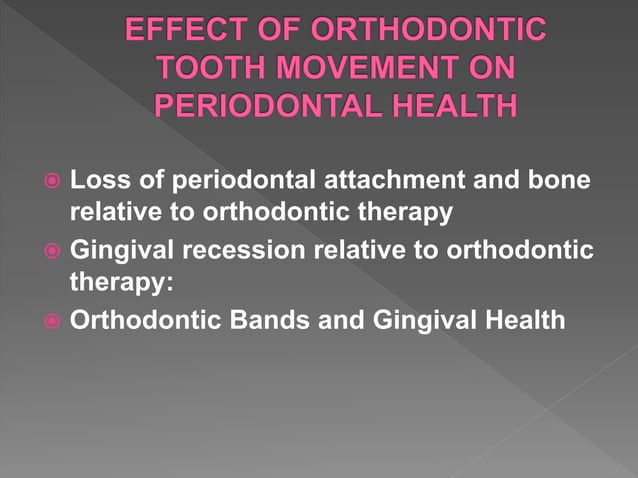 EFFECT OF ORTHODONTIC TOOTH MOVEMENT ON PERIODONTAL HEALTH

Loss of periodontal attachment and bone relative to orthodontic therapy

Gingival recession relative to orthodontic therapy:

Orthodontic Bands and Gingival Health